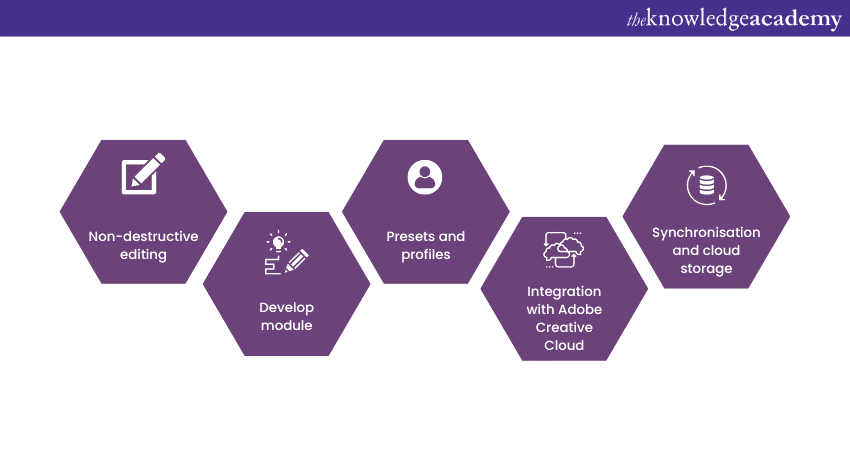 theknowledgeacademy

Non-destructive editing

Develop module

Presets and profiles

Integration with Adobe Creative Cloud

Synchronisation and cloud storage